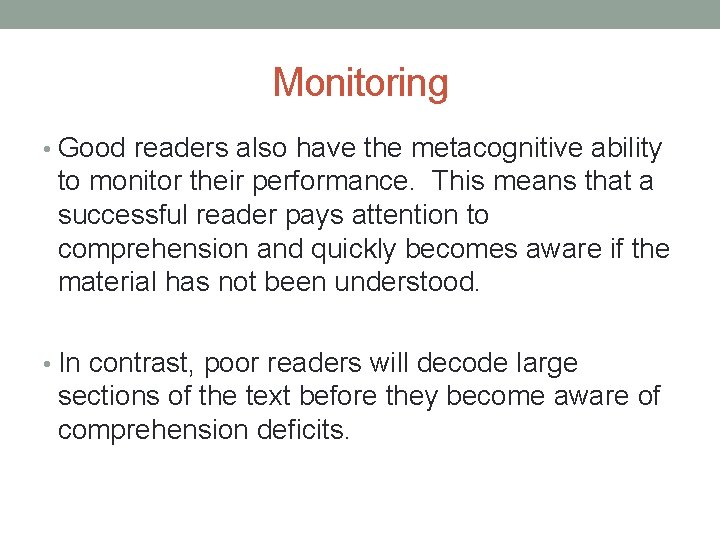 Monitoring

• Good readers also have the metacognitive ability to monitor their performance. This means that a successful reader pays attention to comprehension and quickly becomes aware if the material has not been understood.

• In contrast, poor readers will decode large sections of the text before they become aware of comprehension deficits.